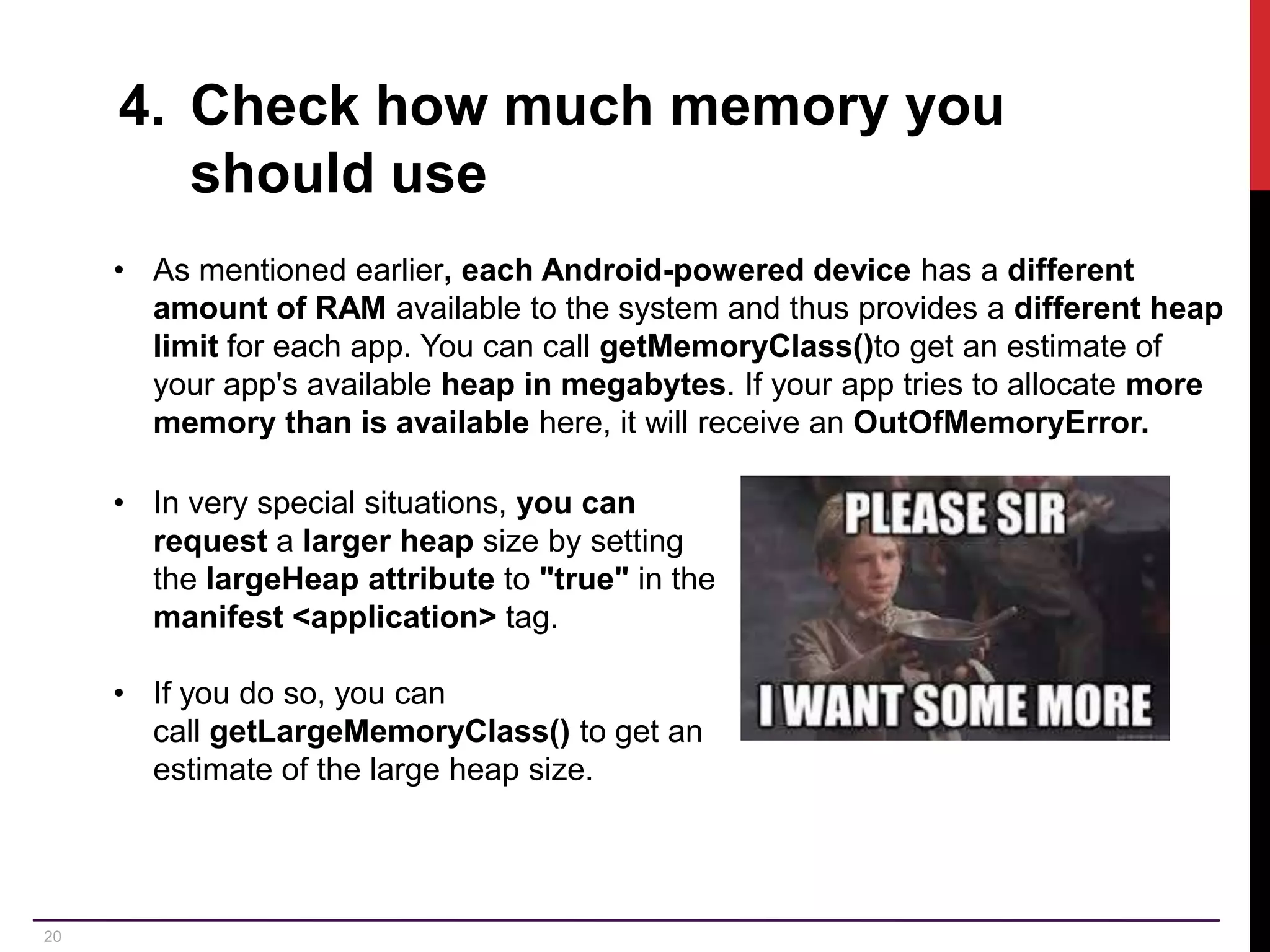 4. Check how much memory you should use

• As mentioned earlier, each Android-powered device has a different amount of RAM available to the system and thus provides a different heap limit for each app. You can call getMemoryClass()to get an estimate of your app's available heap in megabytes. If your app tries to allocate more memory than is available here, it will receive an OutOfMemoryError.

• In very special situations, you can request a larger heap size by setting the largeHeap attribute to "true" in the manifest <application> tag.

• If you do so, you can call getLargeMemoryClass() to get an estimate of the large heap size.

PLEASE SIR
I WANT SOME MORE

20